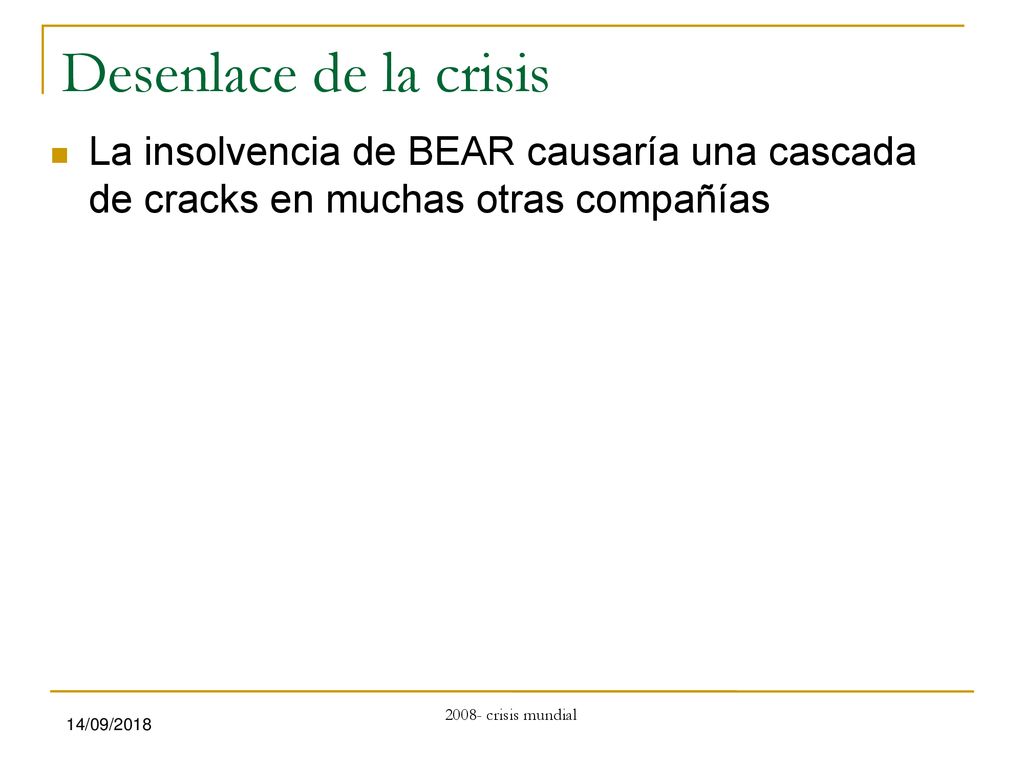 Desenlace de la crisis

La insolvencia de BEAR causaría una cascada de cracks en muchas otras compañías

14/09/2018

2008- crisis mundial